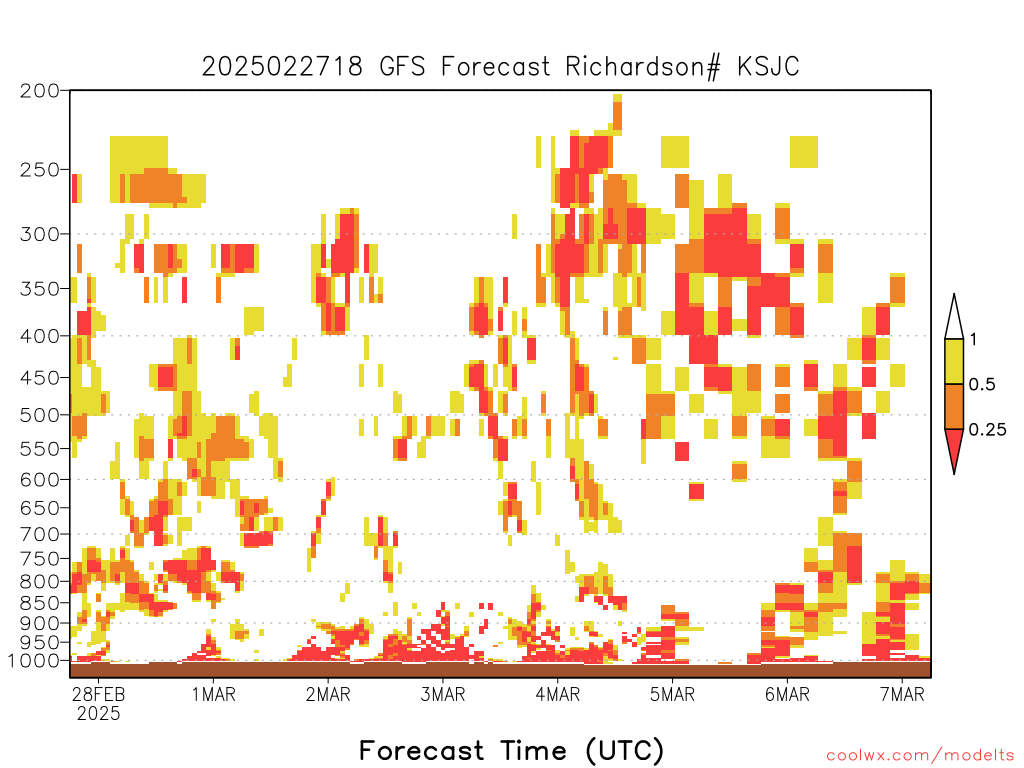 2025022718 GFS Forecast Richardson# KSJC

200
250
300
350
400
450
500
550
600
650
700
750
800
850
900
950
1000

1
0.5
0.25

28FEB
2025
1MAR
2MAR
3MAR
4MAR
5MAR
6MAR
7MAR

Forecast Time (UTC)

coolwx.com/modelts